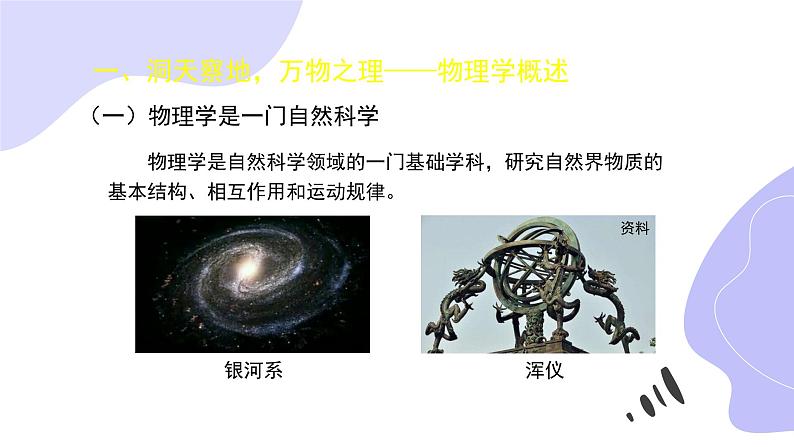 一、洞天察地，万物之理——物理学概述

（一）物理学是一门自然科学

物理学是自然科学领域的一门基础学科，研究自然界物质的基本结构、相互作用和运动规律。

资料

银河系

浑仪